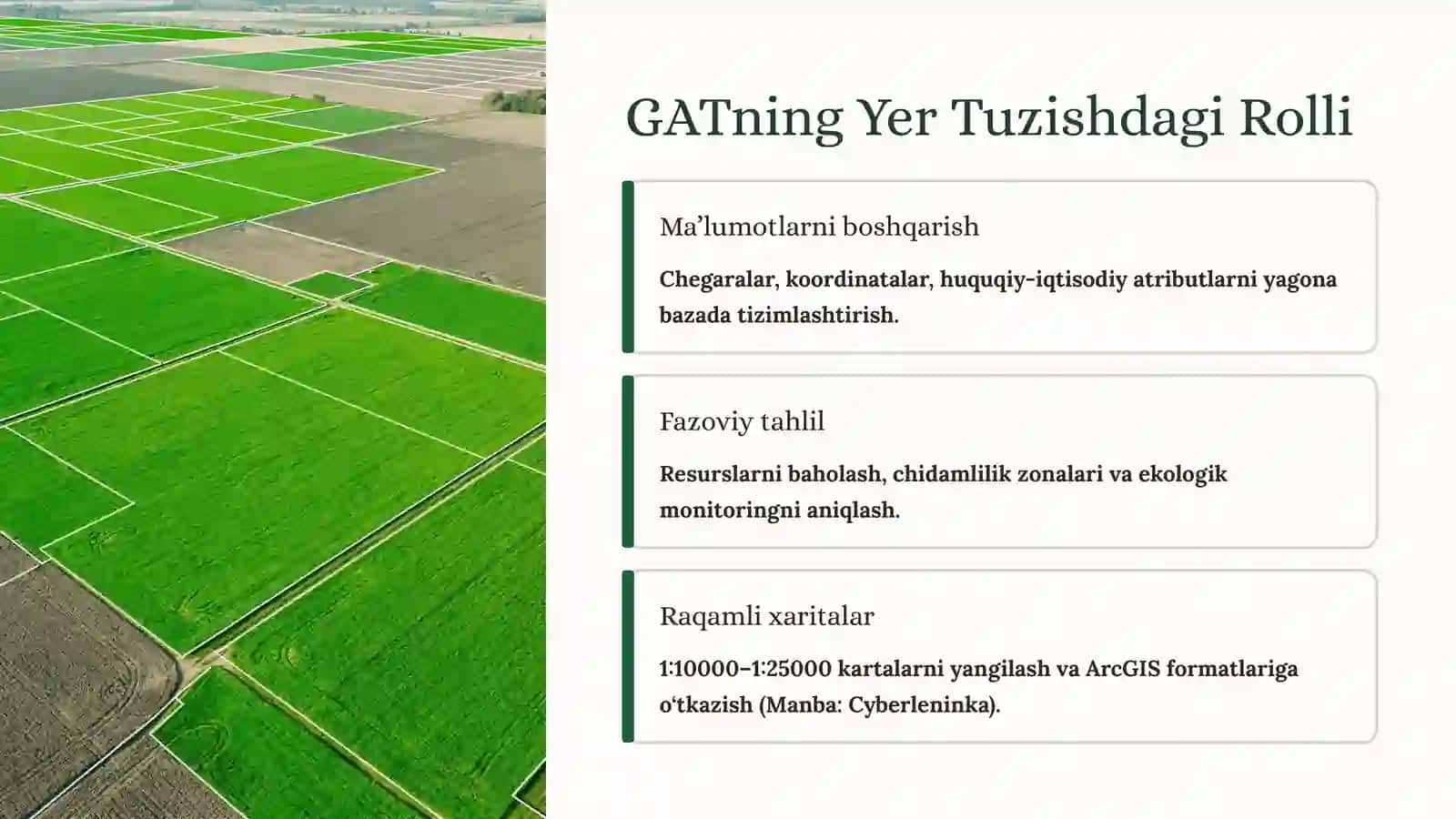 GATning Yer Tuzishdagi Rolli

Ma’lumotlarni boshqarish

Chegaralar, koordinatalar, huquqiy-iqtisodiy atributlarni yagona bazada tizimlashtirish.

Fazoviy tahlil

Resurslarni baholash, chidamlilik zonalari va ekologik monitoringni aniqlash.

Raqamli xaritalar

1:10000–1:25000 kartalarni yangilash va ArcGIS formatlariga o‘tkazish (Manba: Cyberleninka).